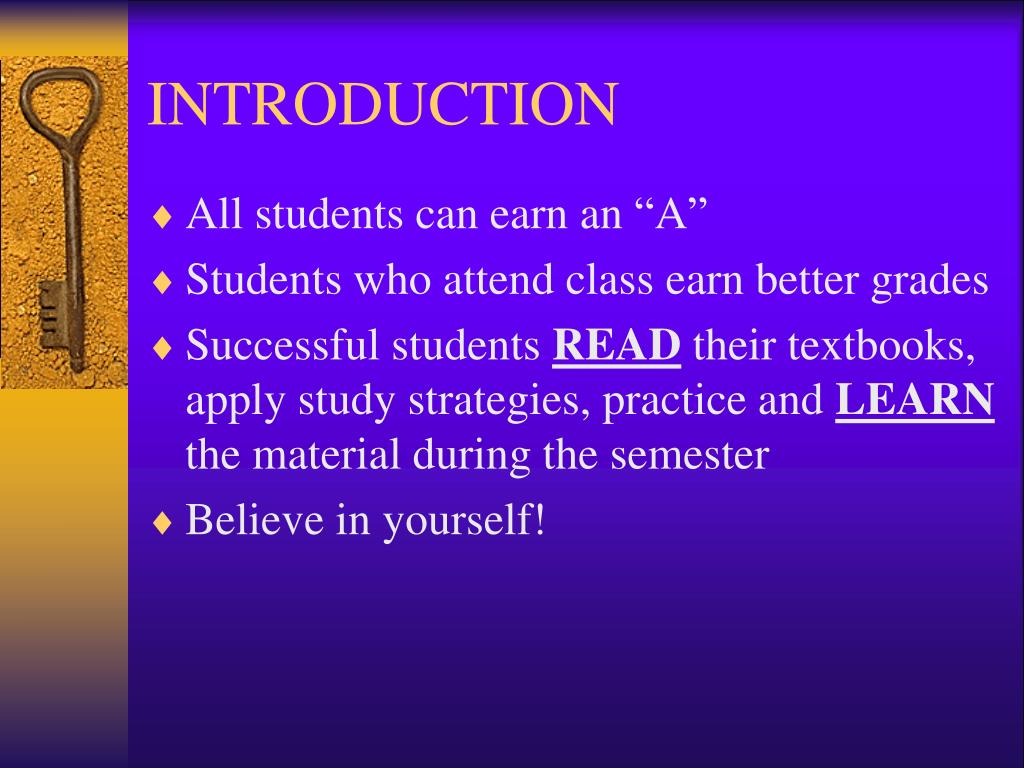 INTRODUCTION

♦ All students can earn an “A”

♦ Students who attend class earn better grades

♦ Successful students READ their textbooks, apply study strategies, practice and LEARN the material during the semester

♦ Believe in yourself!